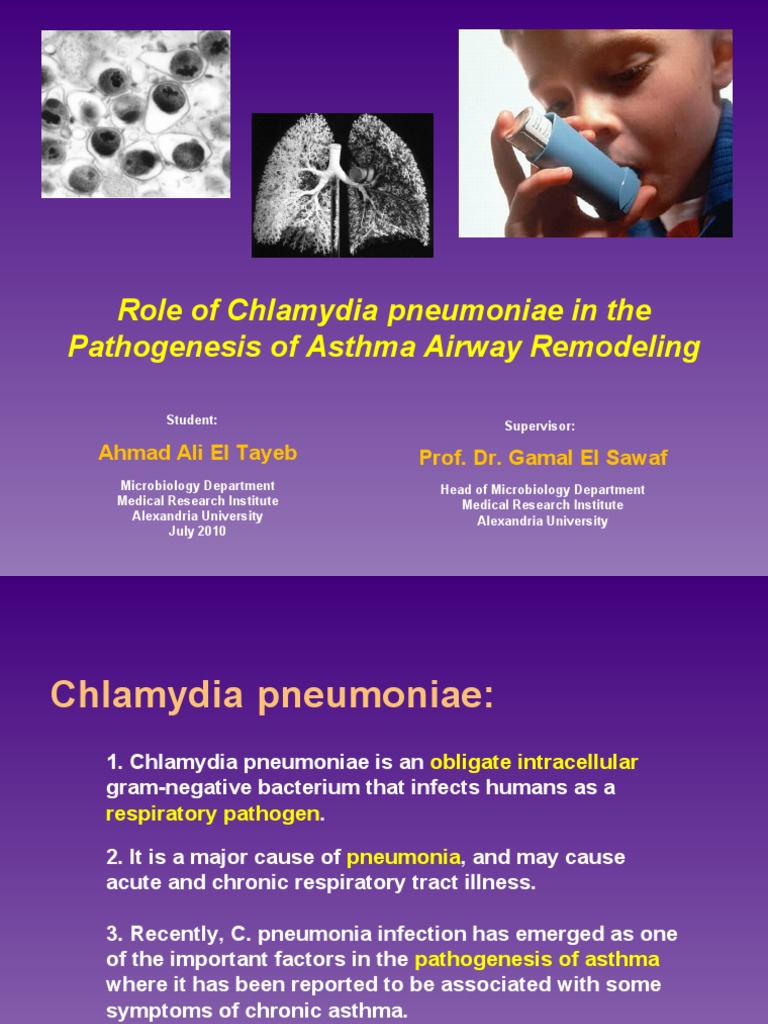 Role of Chlamydia pneumoniae in the Pathogenesis of Asthma Airway Remodeling

Student:
Ahmad Ali El Tayeb
Microbiology Department
Medical Research Institute
Alexandria University
July 2010

Supervisor:
Prof. Dr. Gamal El Sawaf
Head of Microbiology Department
Medical Research Institute
Alexandria University

Chlamydia pneumoniae:

1. Chlamydia pneumoniae is an obligate intracellular gram-negative bacterium that infects humans as a respiratory pathogen.

2. It is a major cause of pneumonia, and may cause acute and chronic respiratory tract illness.

3. Recently, C. pneumonia infection has emerged as one of the important factors in the pathogenesis of asthma where it has been reported to be associated with some symptoms of chronic asthma.